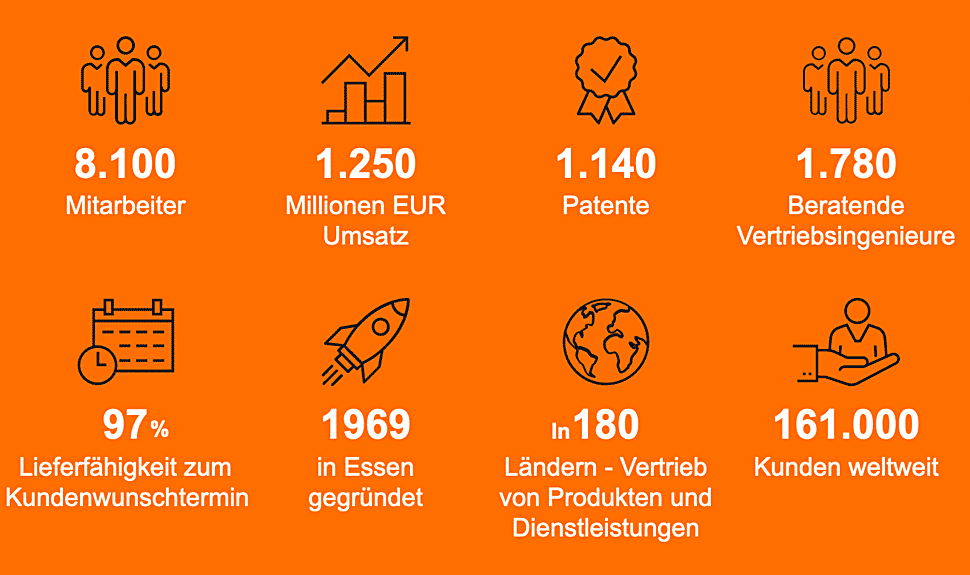 8.100
Mitarbeiter

1.250
Millionen EUR Umsatz

1.140
Patente

1.780
Beratende Vertriebsingenieure

97%
Lieferfähigkeit zum Kundenwunschtermin

1969
in Essen gegründet

In 180
Ländern - Vertrieb von Produkten und Dienstleistungen

161.000
Kunden weltweit